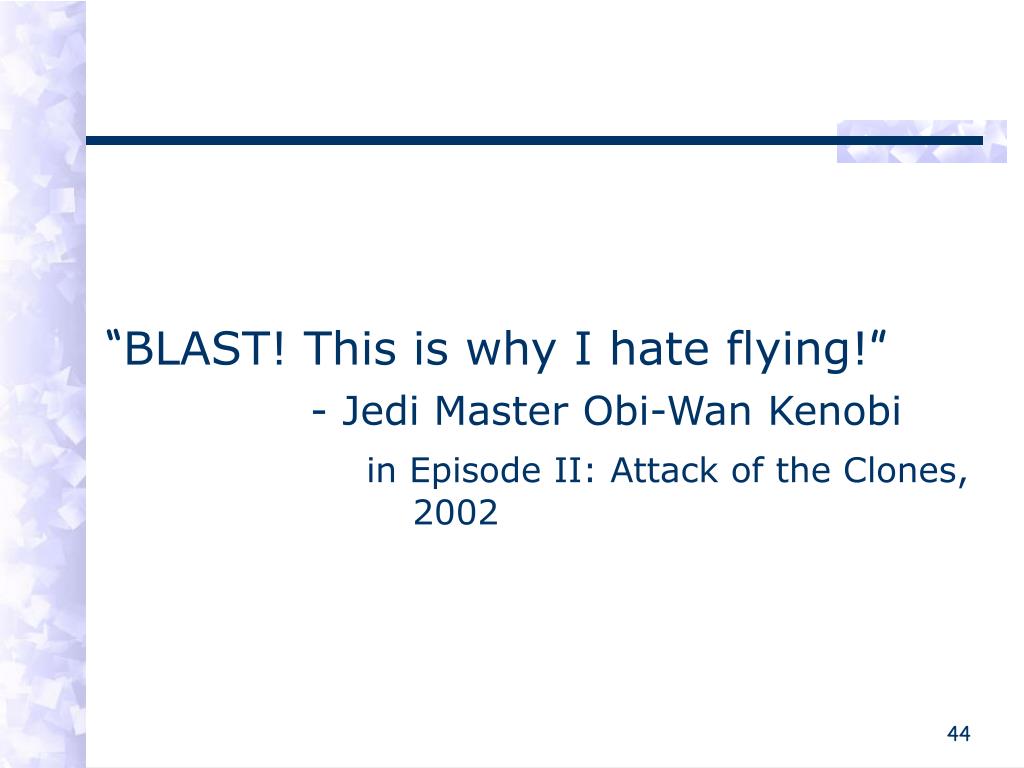 “BLAST! This is why I hate flying!”

- Jedi Master Obi-Wan Kenobi

in Episode II: Attack of the Clones, 2002

44